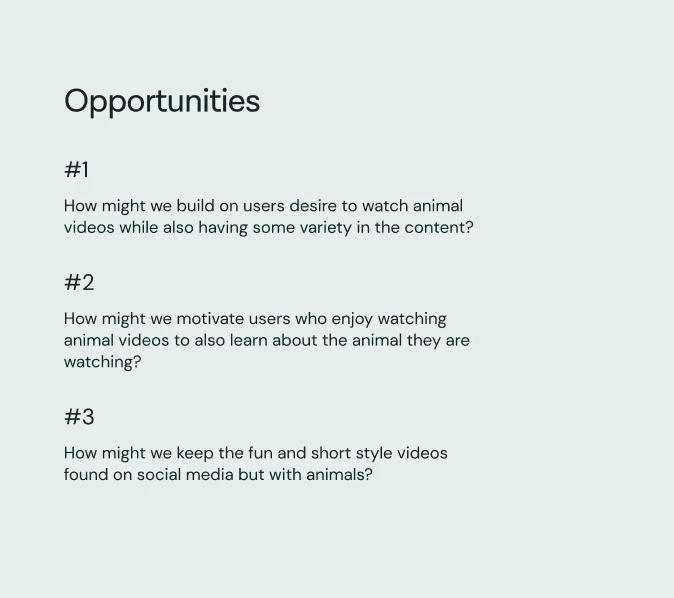 Opportunities

#1

How might we build on users desire to watch animal videos while also having some variety in the content?

#2

How might we motivate users who enjoy watching animal videos to also learn about the animal they are watching?

#3

How might we keep the fun and short style videos found on social media but with animals?